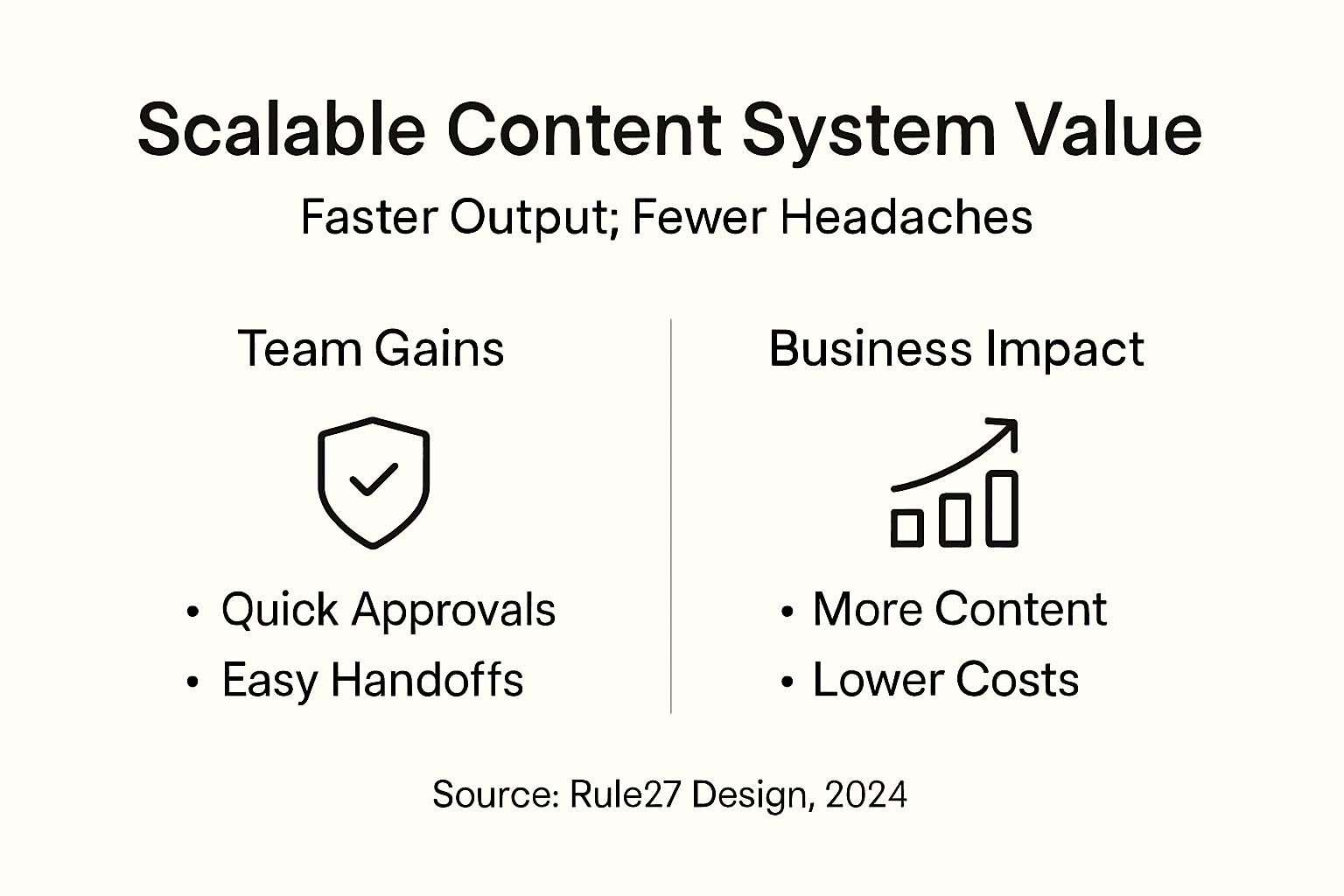 Scalable Content System Value

Faster Output; Fewer Headaches

Team Gains

• Quick Approvals
• Easy Handoffs

Business Impact

• More Content
• Lower Costs

Source: Rule27 Design, 2024